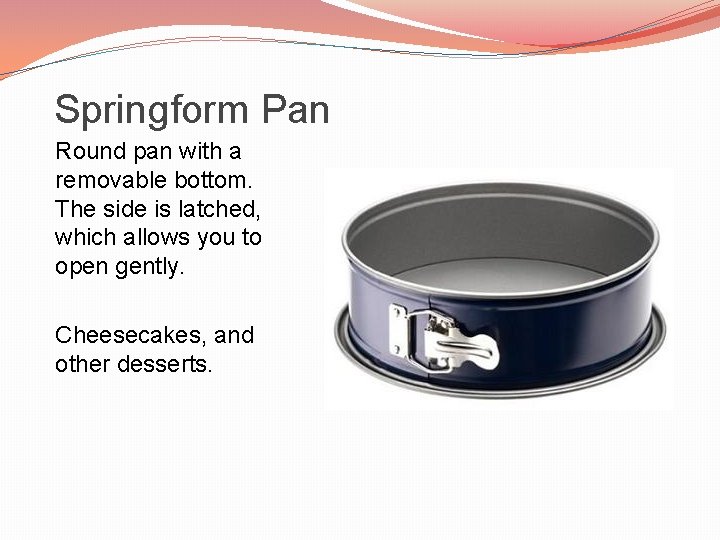 Springform Pan

Round pan with a removable bottom. The side is latched, which allows you to open gently.

Cheesecakes, and other desserts.